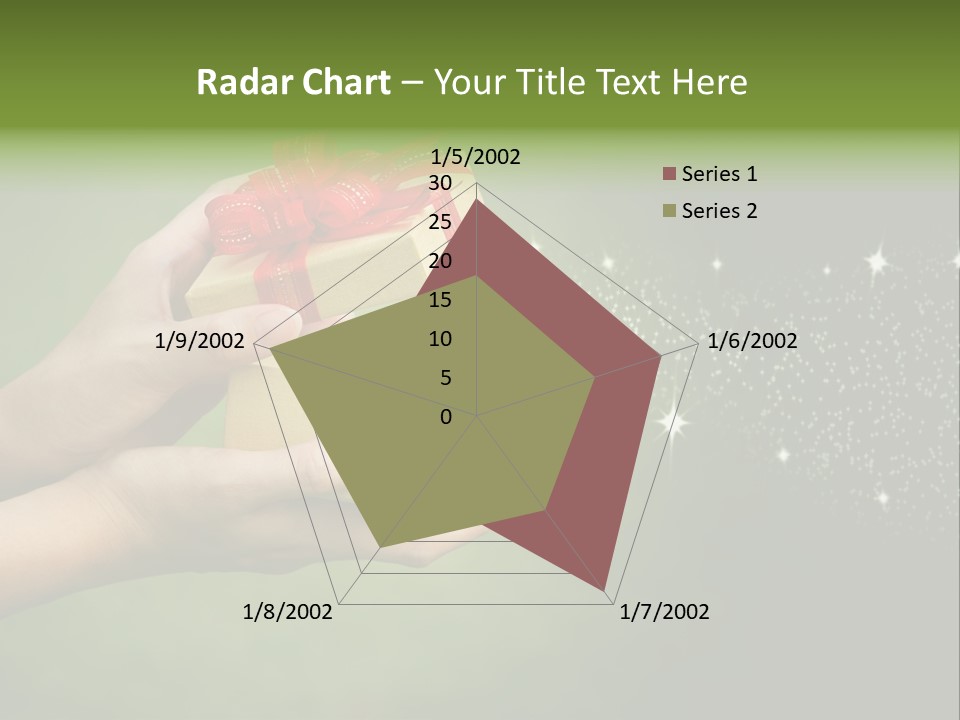 Radar Chart – Your Title Text Here

1/5/2002
30
25
20
15
10
5
0
1/6/2002
1/7/2002
1/8/2002
1/9/2002

Series 1
Series 2